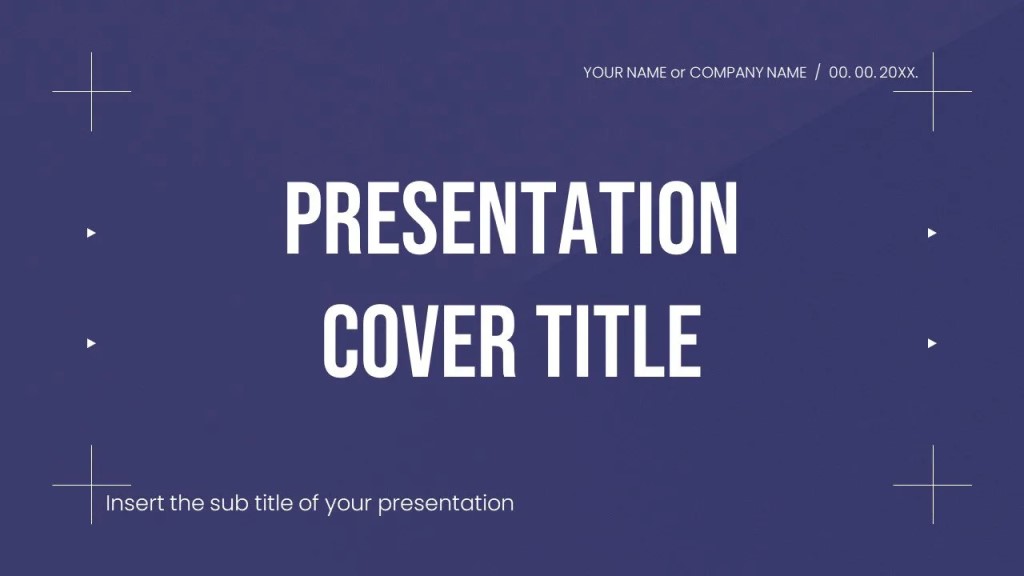 YOUR NAME or COMPANY NAME / 00. 00. 20XX.

PRESENTATION COVER TITLE

Insert the sub title of your presentation